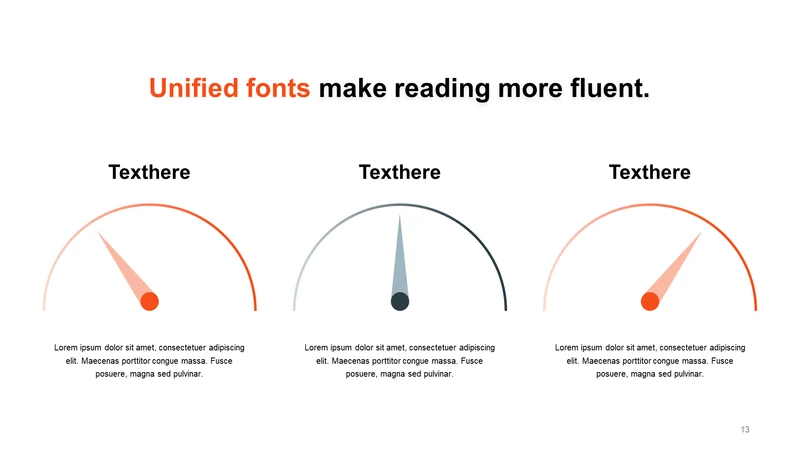 Unified fonts make reading more fluent.

Texthere

Lorem ipsum dolor sit amet, consectetuer adipiscing elit. Maecenas porttitor congue massa. Fusce posuere, magna sed pulvinar.

Texthere

Lorem ipsum dolor sit amet, consectetuer adipiscing elit. Maecenas porttitor congue massa. Fusce posuere, magna sed pulvinar.

Texthere

Lorem ipsum dolor sit amet, consectetuer adipiscing elit. Maecenas porttitor congue massa. Fusce posuere, magna sed pulvinar.

13